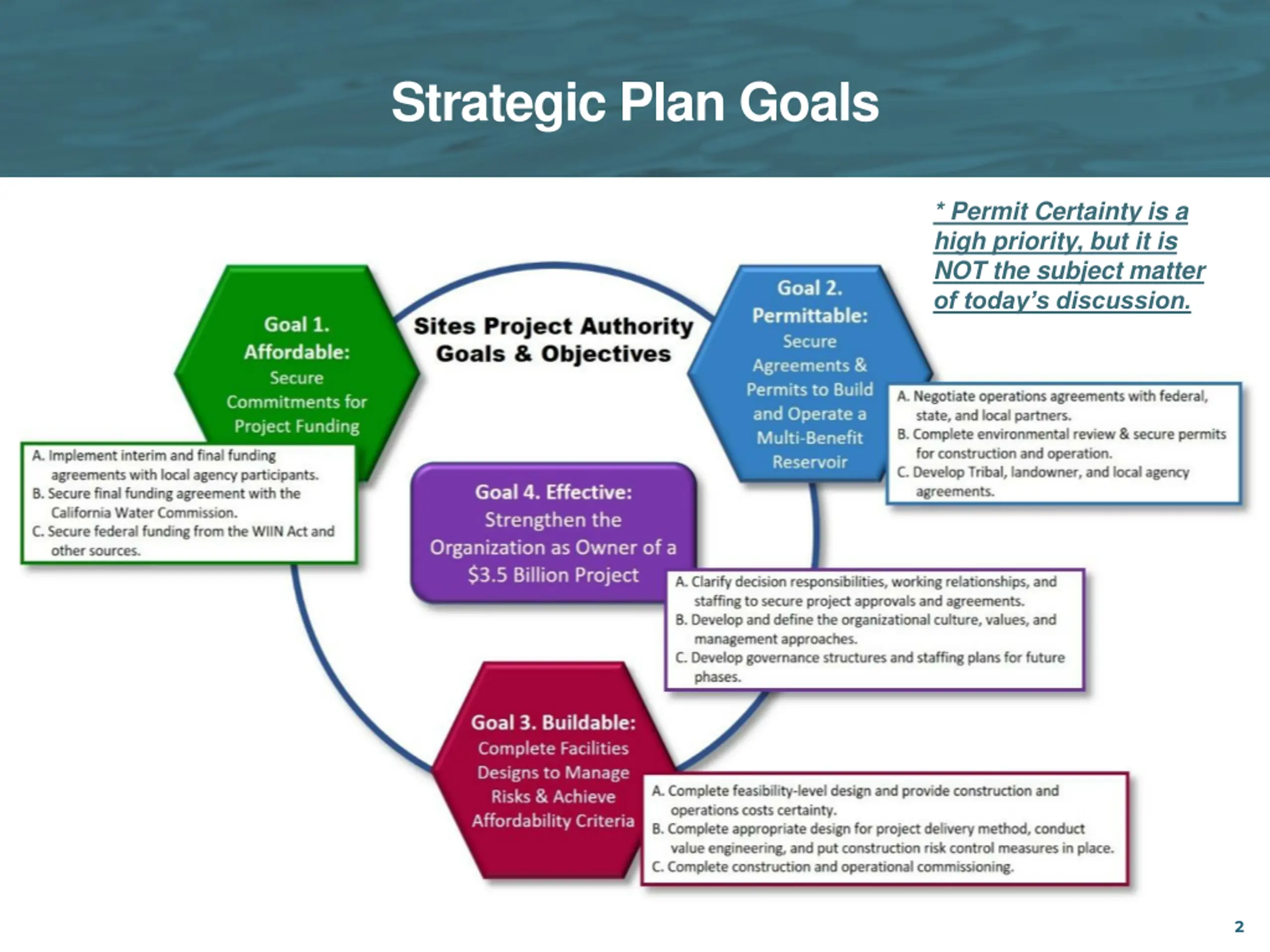 Strategic Plan Goals

* Permit Certainty is a high priority, but it is NOT the subject matter of today's discussion.

Sites Project Authority Goals & Objectives

Goal 1. Affordable: Secure Commitments for Project Funding

A. Implement interim and final funding agreements with local agency participants.
B. Secure final funding agreement with the California Water Commission.
C. Secure federal funding from the WIIN Act and other sources.

Goal 2. Permittable: Secure Agreements & Permits to Build and Operate a Multi-Benefit Reservoir

A. Negotiate operations agreements with federal, state, and local partners.
B. Complete environmental review & secure permits for construction and operation.
C. Develop Tribal, landowner, and local agency agreements.

Goal 4. Effective: Strengthen the Organization as Owner of a $3.5 Billion Project

A. Clarify decision responsibilities, working relationships, and staffing to secure project approvals and agreements.
B. Develop and define the organizational culture, values, and management approaches.
C. Develop governance structures and staffing plans for future phases.

Goal 3. Buildable: Complete Facilities Designs to Manage Risks & Achieve Affordability Criteria

A. Complete feasibility-level design and provide construction and operations costs certainty.
B. Complete appropriate design for project delivery method, conduct value engineering, and put construction risk control measures in place.
C. Complete construction and operational commissioning.

2